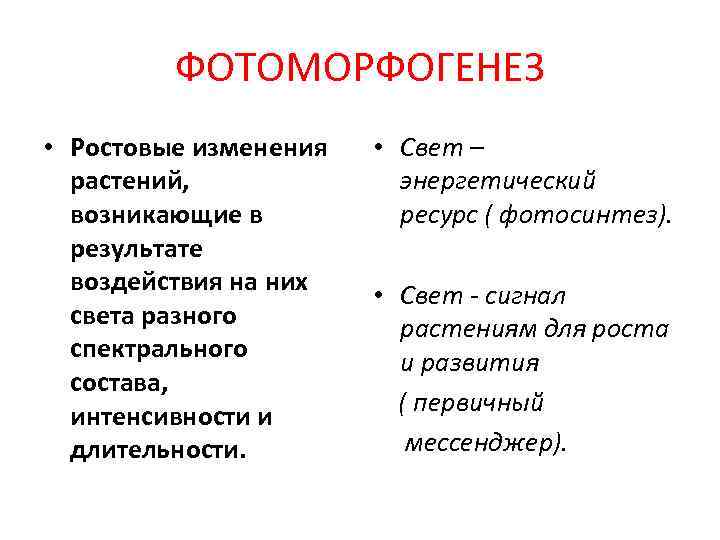 ФОТОМОРФОГЕНЕЗ

• Ростовые изменения растений, возникающие в результате воздействия на них света разного спектрального состава, интенсивности и длительности.

• Свет – энергетический ресурс ( фотосинтез).

• Свет - сигнал растениям для роста и развития

( первичный мессенджер).